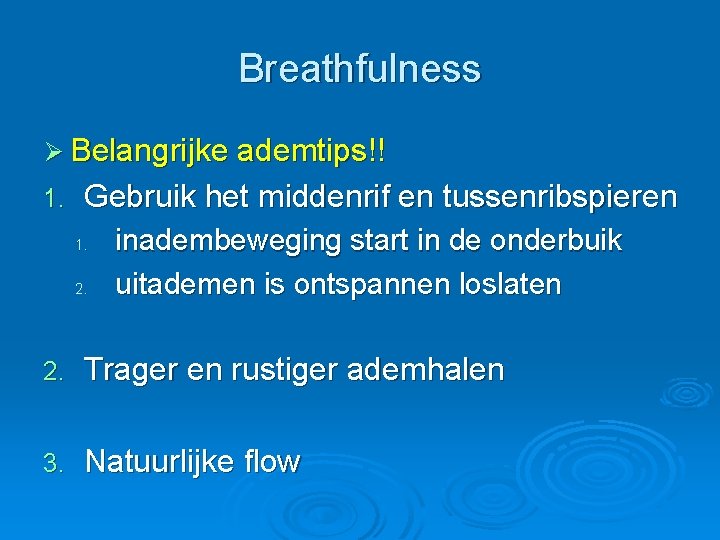 Breathfulness

➢ Belangrijke ademtips!!

1. Gebruik het middenrif en tussenribspieren
   1. inadembeweging start in de onderbuik
   2. uitademen is ontspannen loslaten

2. Trager en rustiger ademhalen

3. Natuurlijke flow